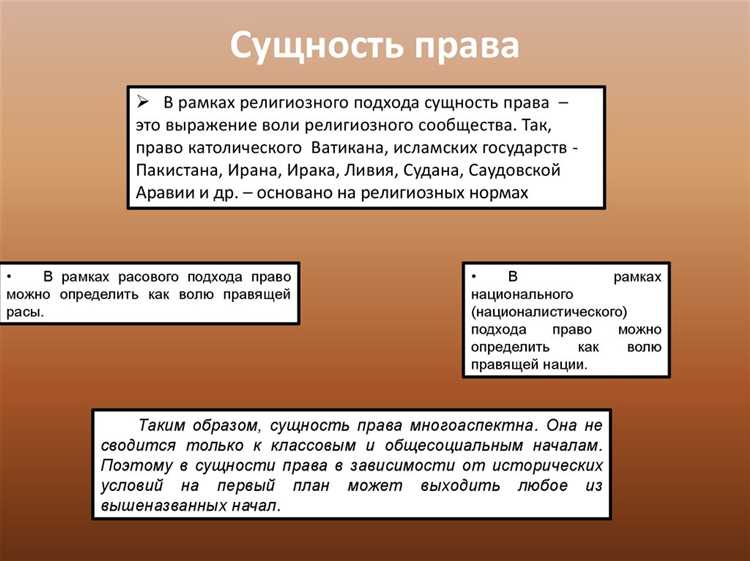 Сущность права

➢ В рамках религиозного подхода сущность права – это выражение воли религиозного сообщества. Так, право католического Ватикана, исламских государств - Пакистана, Ирана, Ирака, Ливия, Судана, Саудовской Аравии и др. – основано на религиозных нормах

• В рамках расового подхода право можно определить как волю правящей расы.

• В рамках национального (националистического) подхода право можно определить как волю правящей нации.

Таким образом, сущность права многоаспектна. Она не сводится только к классовым и общесоциальным началам. Поэтому в сущности права в зависимости от исторических условий на первый план может выходить любое из вышеназванных начал.